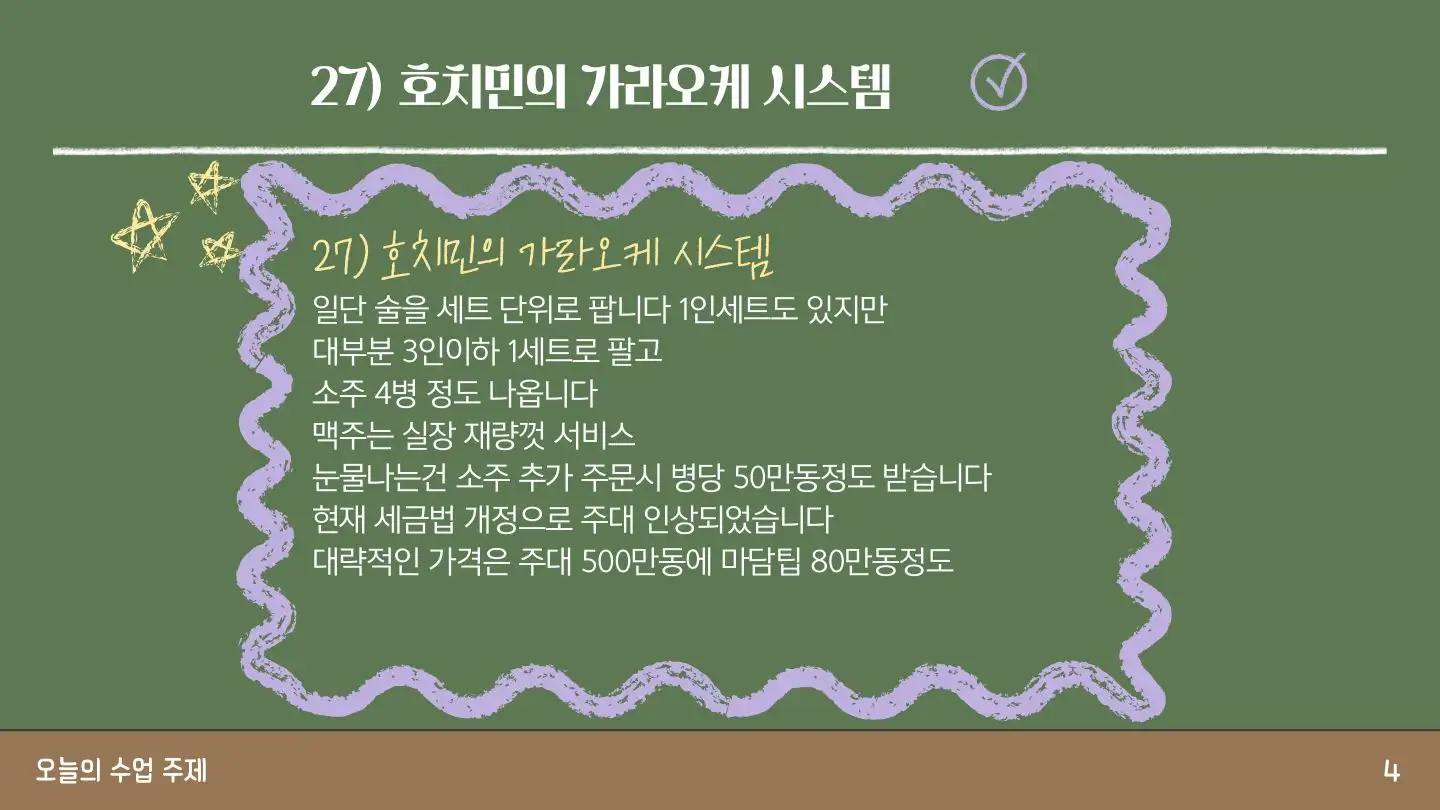 27) 호치민의 가라오케 시스템

27) 호치민의 가라오케 시스템

일단 술을 세트 단위로 팝니다 1인세트도 있지만
대부분 3인이하 1세트로 팔고
소주 4병 정도 나옵니다
맥주는 실장 재량껏 서비스
눈물나는건 소주 추가 주문시 병당 50만동정도 받습니다
현재 세금법 개정으로 주대 인상되었습니다
대략적인 가격은 주대 500만동에 마담팁 80만동정도

오늘의 수업 주제

4